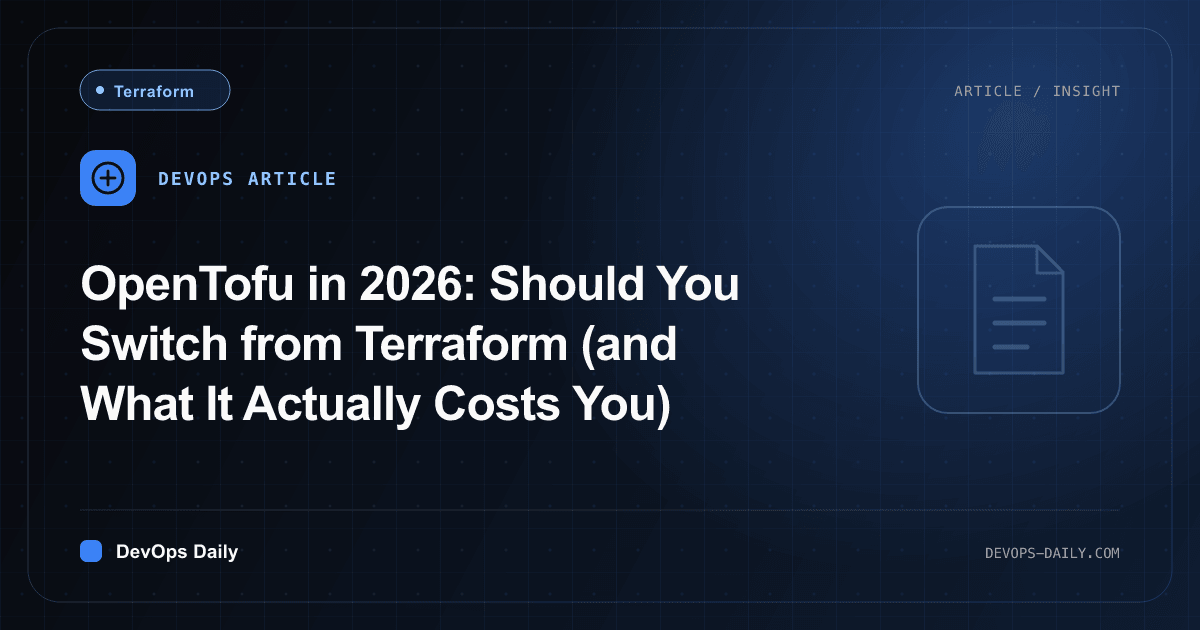 Terraform

ARTICLE / INSIGHT

DEVOPS ARTICLE

OpenTofu in 2026: Should You Switch from Terraform (and What It Actually Costs You)

DevOps Daily

DEVOPS-DAILY.COM